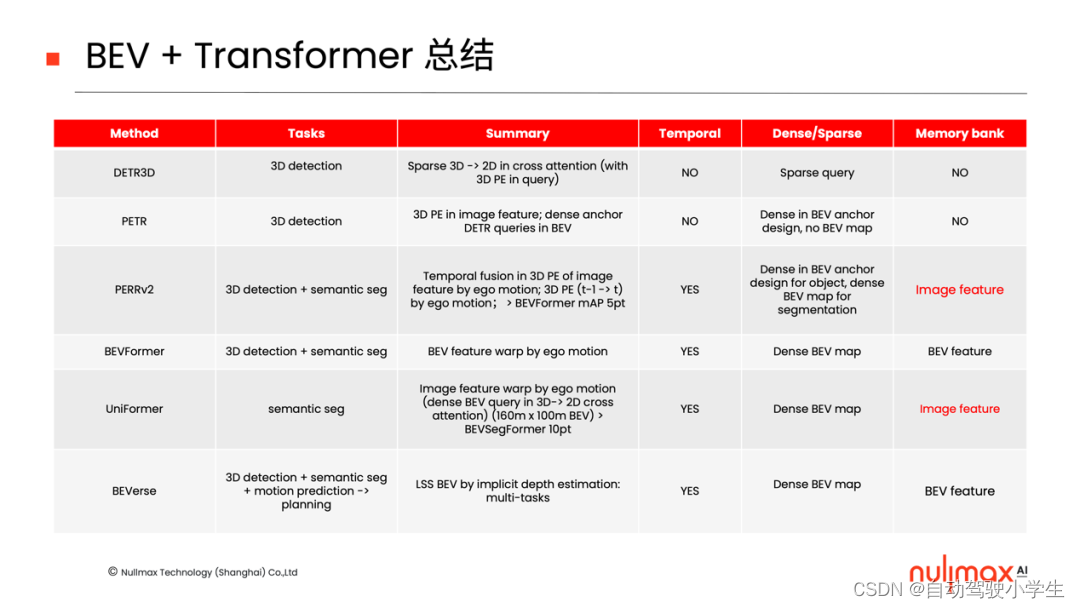 BEV + Transformer 总结

| Method | Tasks | Summary | Temporal | Dense/Sparse | Memory bank |
|---|---|---|---|---|---|
| DETR3D | 3D detection | Sparse 3D -> 2D in cross attention (with 3D PE in query) | NO | Sparse query | NO |
| PETR | 3D detection | 3D PE in image feature; dense anchor DETR queries in BEV | NO | Dense in BEV anchor design, no BEV map | NO |
| PERRv2 | 3D detection + semantic seg | Temporal fusion in 3D PE of image feature by ego motion; 3D PE (t-1 -> t) by ego motion； > BEVFormer mAP 5pt | YES | Dense in BEV anchor design for object, dense BEV map for segmentation | Image feature |
| BEVFormer | 3D detection + semantic seg | BEV feature warp by ego motion | YES | Dense BEV map | BEV feature |
| UniFormer | semantic seg | Image feature warp by ego motion (dense BEV query in 3D-> 2D cross attention) (160m x 100m BEV) > BEVSegFormer 10pt | YES | Dense BEV map | Image feature |
| BEVerse | 3D detection + semantic seg + motion prediction -> planning | LSS BEV by implicit depth estimation: multi-tasks | YES | Dense BEV map | BEV feature |

© Nullmax Technology (Shanghai) Co.,Ltd

nullmax AI

CSDN @自动驾驶小学生